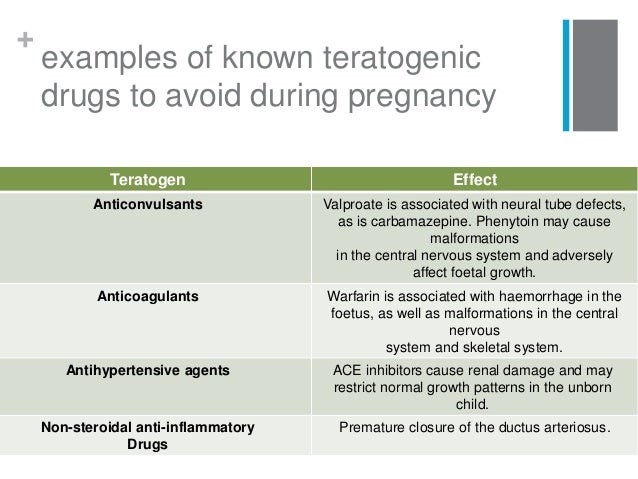 + examples of known teratogenic drugs to avoid during pregnancy

| Teratogen | Effect |
|---|---|
| Anticonvulsants | Valproate is associated with neural tube defects, as is carbamazepine. Phenytoin may cause malformations in the central nervous system and adversely affect foetal growth. |
| Anticoagulants | Warfarin is associated with haemorrhage in the foetus, as well as malformations in the central nervous system and skeletal system. |
| Antihypertensive agents | ACE inhibitors cause renal damage and may restrict normal growth patterns in the unborn child. |
| Non-steroidal anti-inflammatory Drugs | Premature closure of the ductus arteriosus. |